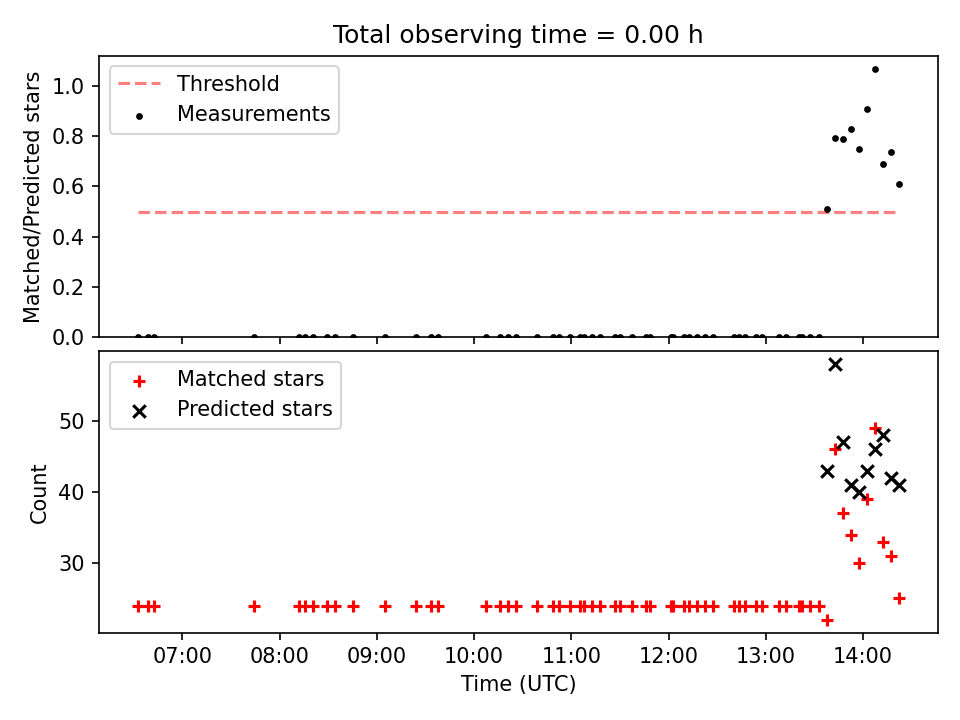 Total observing time = 0.00 h

Threshold
Measurements

Matched/Predicted stars

1.0
0.8
0.6
0.4
0.2
0.0

Matched stars
Predicted stars

Count

50
40
30

07:00
08:00
09:00
10:00
11:00
12:00
13:00
14:00

Time (UTC)